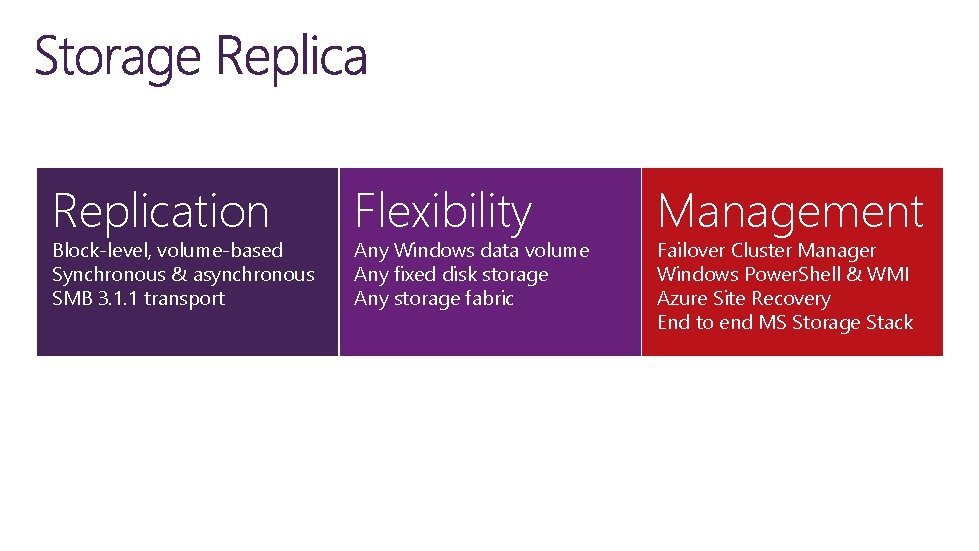 Storage Replica

Replication
Block-level, volume-based
Synchronous & asynchronous
SMB 3.1.1 transport

Flexibility
Any Windows data volume
Any fixed disk storage
Any storage fabric

Management
Failover Cluster Manager
Windows PowerShell & WMI
Azure Site Recovery
End to end MS Storage Stack